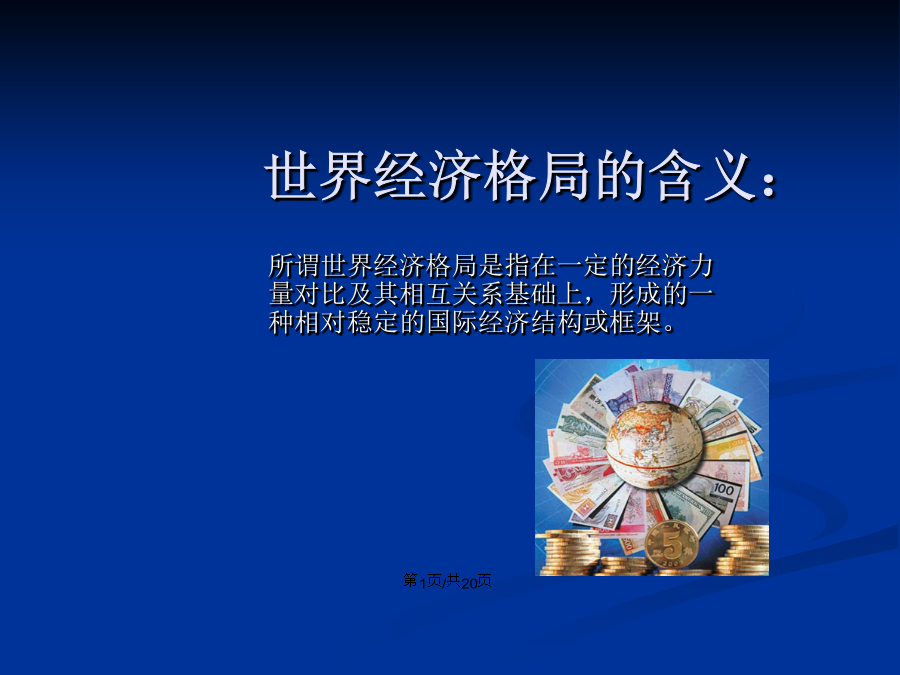 世界经济格局的含义：

所谓世界经济格局是指在一定的经济力量对比及其相互关系基础上，形成的一种相对稳定的国际经济结构或框架。

100

5

第1页/共20页